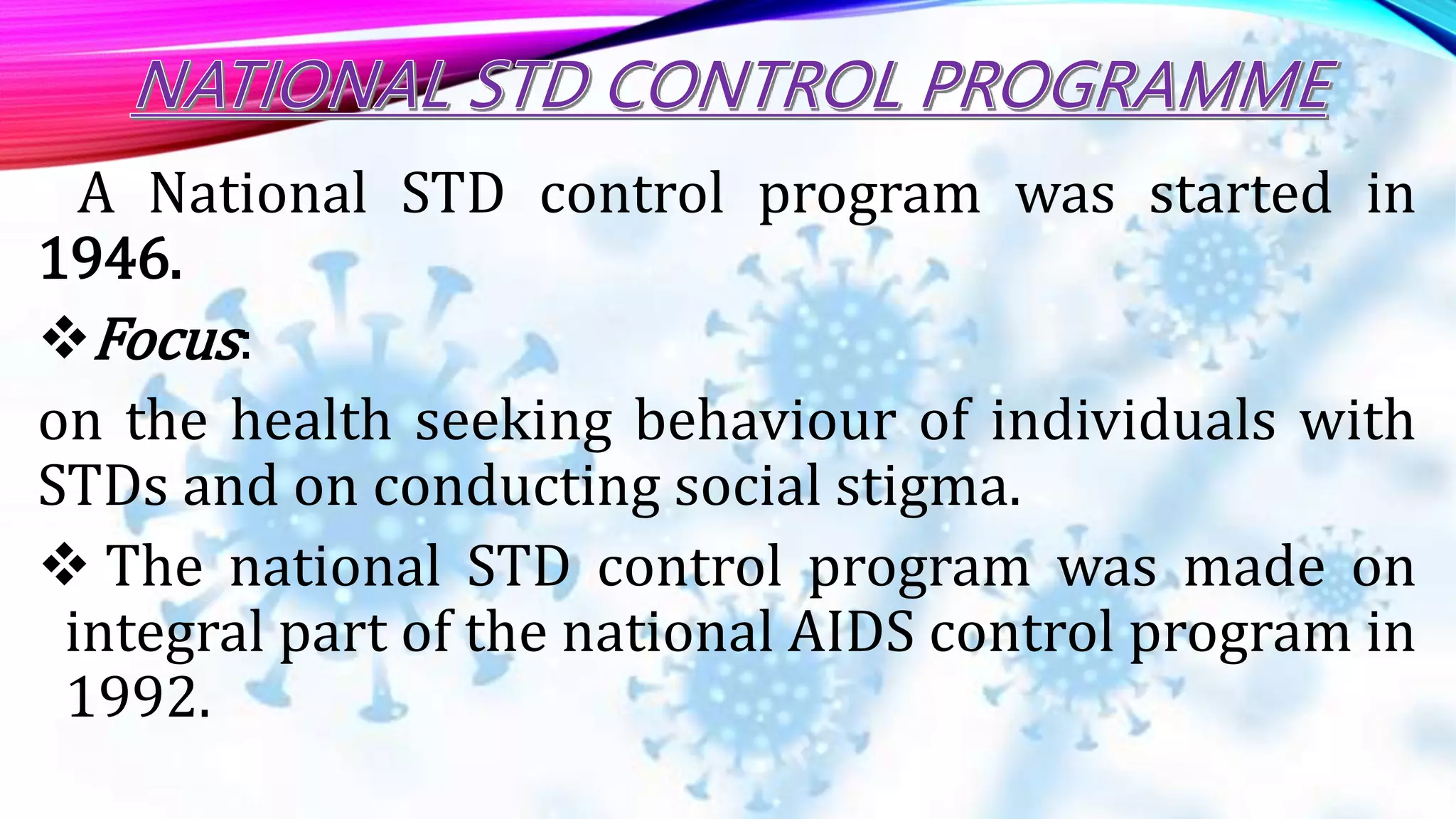 NATIONAL STD CONTROL PROGRAMME

A National STD control program was started in 1946.

❖ Focus:

on the health seeking behaviour of individuals with STDs and on conducting social stigma.

❖ The national STD control program was made on integral part of the national AIDS control program in 1992.